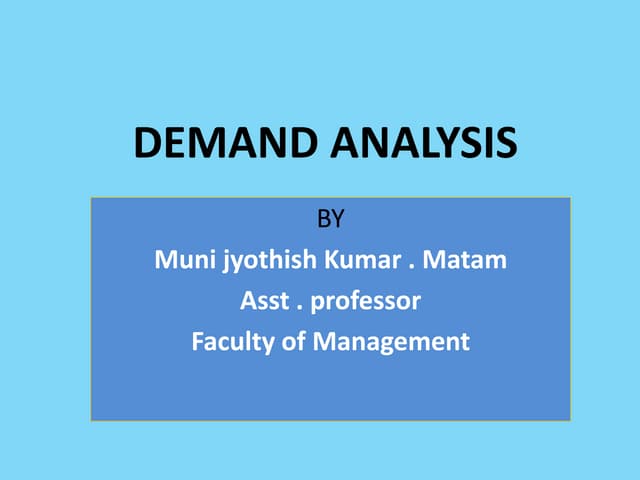 DEMAND ANALYSIS

BY

Muni jyothish Kumar . Matam

Asst . professor

Faculty of Management